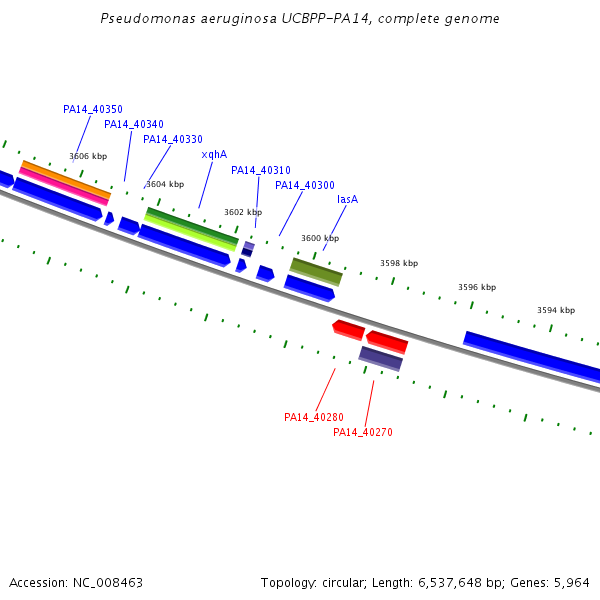 Pseudomonas aeruginosa UCBPP-PA14, complete genome

PA14_40350
PA14_40340
PA14_40330
xqhA
PA14_40310
PA14_40300
lasA

3606 kbp
3604 kbp
3602 kbp
3600 kbp
3598 kbp
3596 kbp
3594 kbp

PA14_40280
PA14_40270

Accession: NC_008463

Topology: circular; Length: 6,537,648 bp; Genes: 5,964